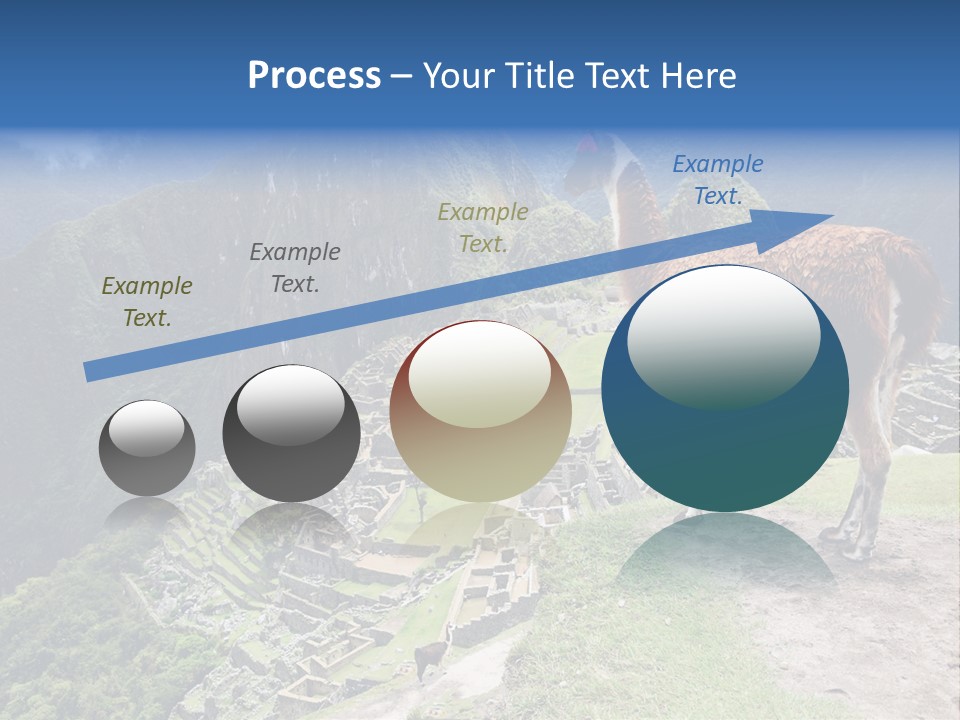 Process – Your Title Text Here

Example Text.

Example Text.

Example Text.

Example Text.